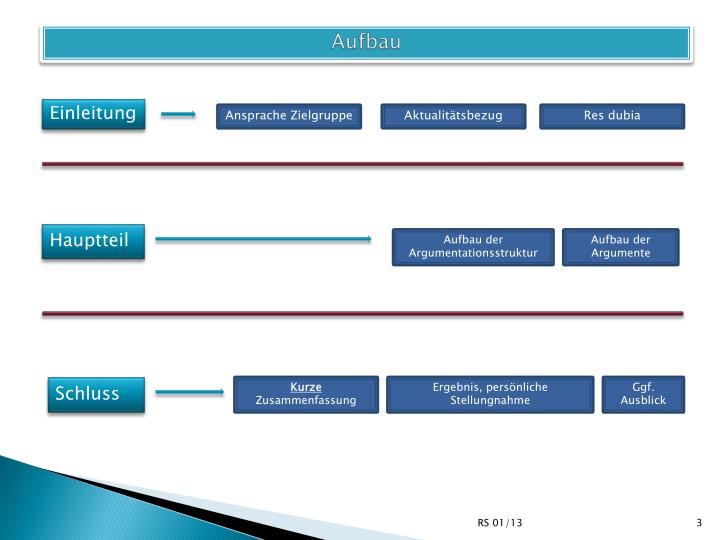 Aufbau

Einleitung

Ansprache Zielgruppe

Aktualitätsbezug

Res dubia

Hauptteil

Aufbau der Argumentationsstruktur

Aufbau der Argumente

Schluss

Kurze Zusammenfassung

Ergebnis, persönliche Stellungnahme

Ggf. Ausblick

RS 01/13

3